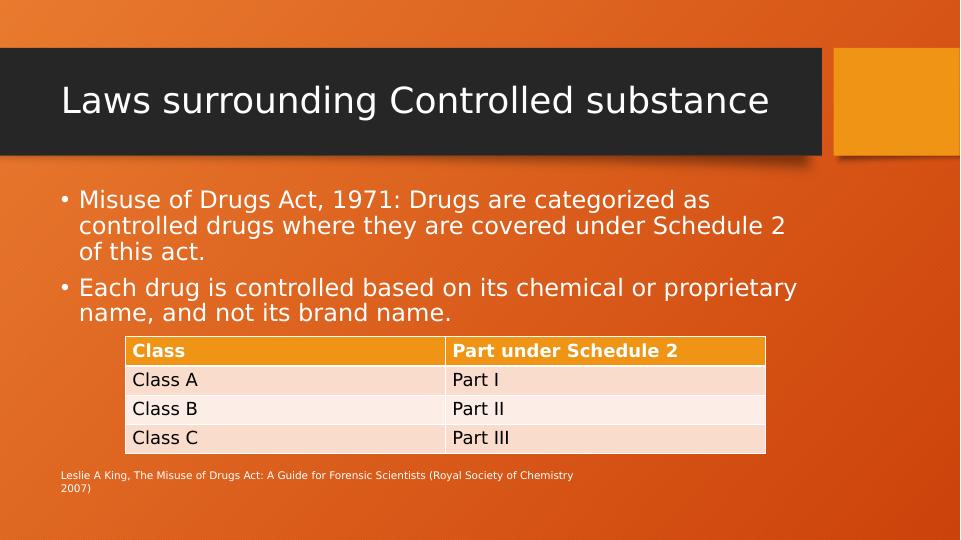 Laws surrounding Controlled substance

• Misuse of Drugs Act, 1971: Drugs are categorized as controlled drugs where they are covered under Schedule 2 of this act.

• Each drug is controlled based on its chemical or proprietary name, and not its brand name.

| Class | Part under Schedule 2 |
|---|---|
| Class A | Part I |
| Class B | Part II |
| Class C | Part III |

Leslie A King, The Misuse of Drugs Act: A Guide for Forensic Scientists (Royal Society of Chemistry 2007)